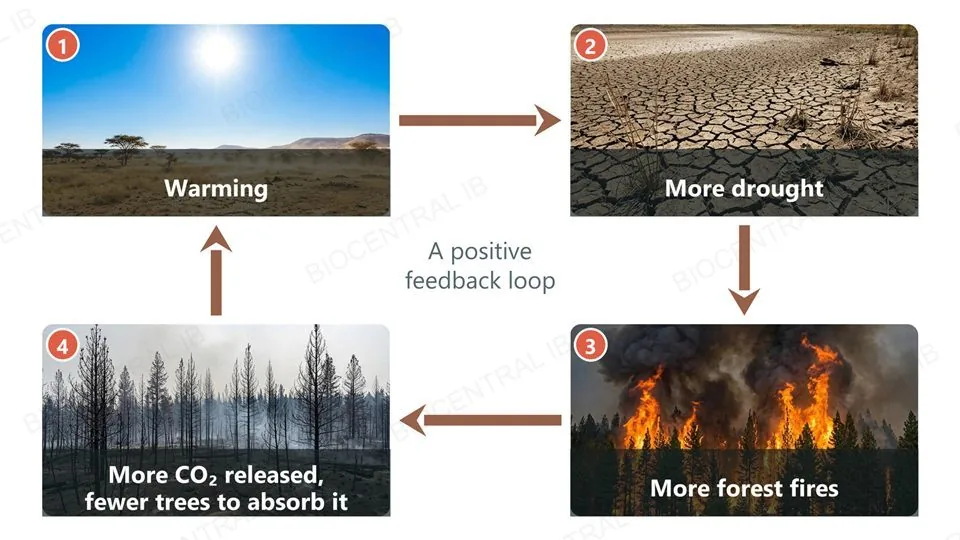 1
Warming

2
More drought

A positive feedback loop

3
More forest fires

4
More $CO_2$ released, fewer trees to absorb it

BIOCENTRAL IB